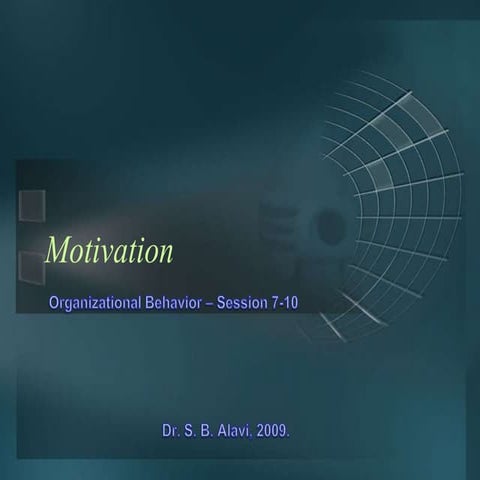 Motivation

Organizational Behavior – Session 7-10

Dr. S. B. Alavi. 2009.